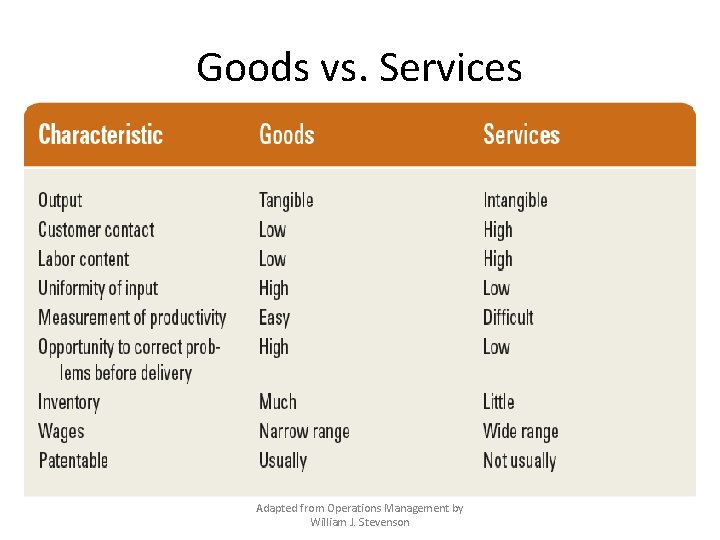 Goods vs. Services

| Characteristic | Goods | Services |
|---|---|---|
| Output | Tangible | Intangible |
| Customer contact | Low | High |
| Labor content | Low | High |
| Uniformity of input | High | Low |
| Measurement of productivity | Easy | Difficult |
| Opportunity to correct problems before delivery | High | Low |
| Inventory | Much | Little |
| Wages | Narrow range | Wide range |
| Patentable | Usually | Not usually |

Adapted from Operations Management by William J. Stevenson